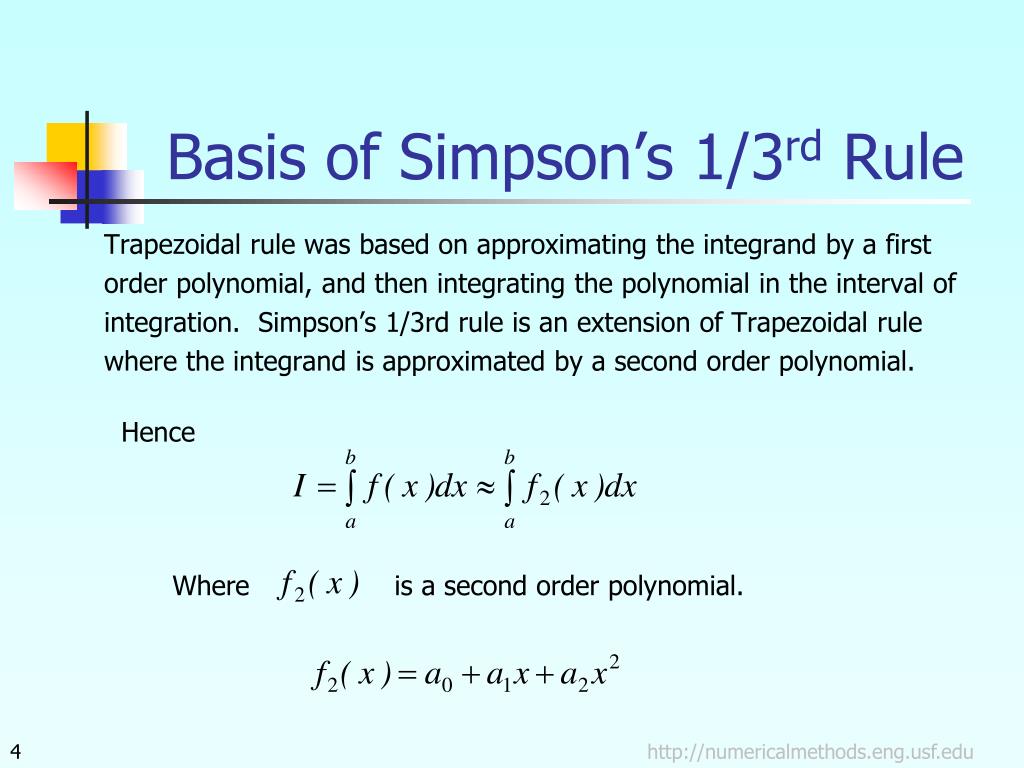 Basis of Simpson's 1/3$^{rd}$ Rule

Trapezoidal rule was based on approximating the integrand by a first order polynomial, and then integrating the polynomial in the interval of integration. Simpson's 1/3rd rule is an extension of Trapezoidal rule where the integrand is approximated by a second order polynomial.

Hence

$I = \int_a^b f(x)dx \approx \int_a^b f_2(x)dx$

Where $f_2(x)$ is a second order polynomial.

$f_2(x) = a_0 + a_1 x + a_2 x^2$

4

http://numericalmethods.eng.usf.edu